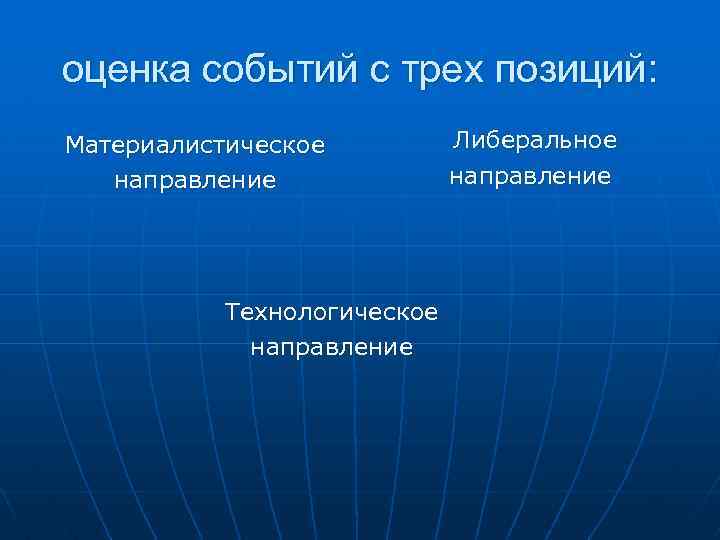 оценка событий с трех позиций:

Материалистическое направление

Либеральное направление

Технологическое направление